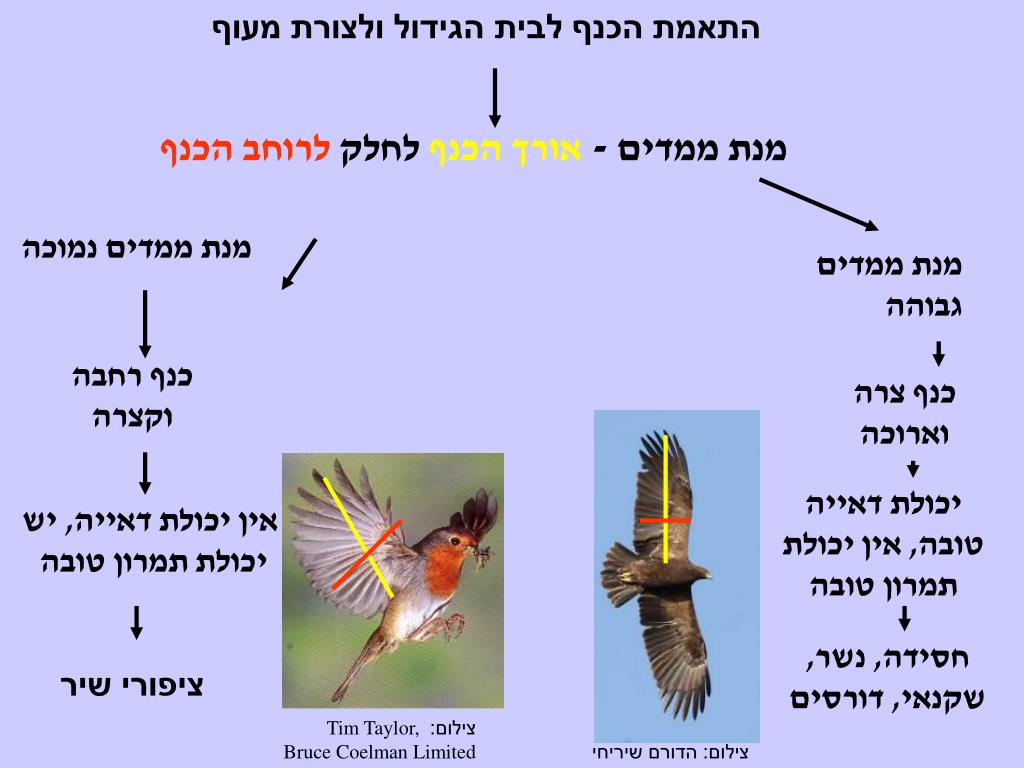 התאמת הכנף לבית הגידול ולצורת מעוף

מנת ממדים - אורך הכנף לחלק לרוחב הכנף

מנת ממדים גבוהה

כנף צרה וארוכה

יכולת דאייה טובה, אין יכולת תמרון טובה

חסידה, נשר, שקנאי, דורסים

מנת ממדים נמוכה

כנף רחבה וקצרה

אין יכולת דאייה, יש יכולת תמרון טובה

ציפורי שיר

צילום: Tim Taylor, Bruce Coelman Limited

צילום: הדורם שיריחי